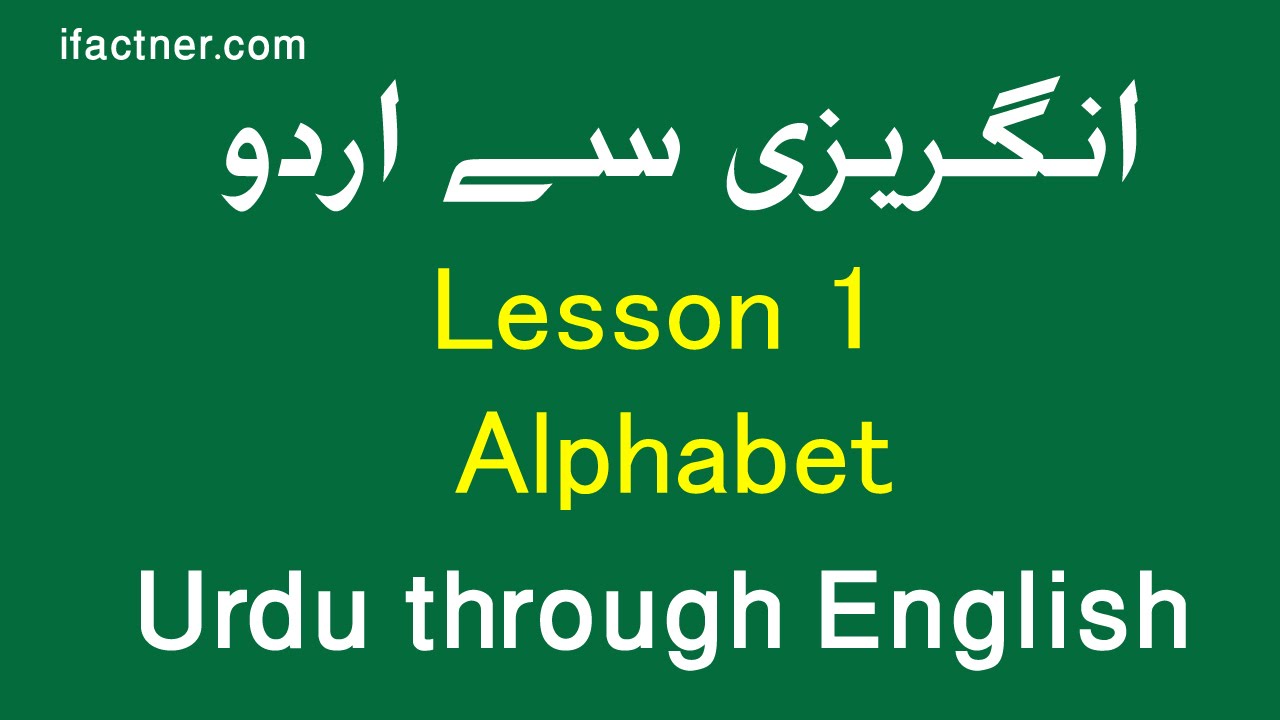 ifactner.com

انگریزی سے اردو

Lesson 1

Alphabet

Urdu through English